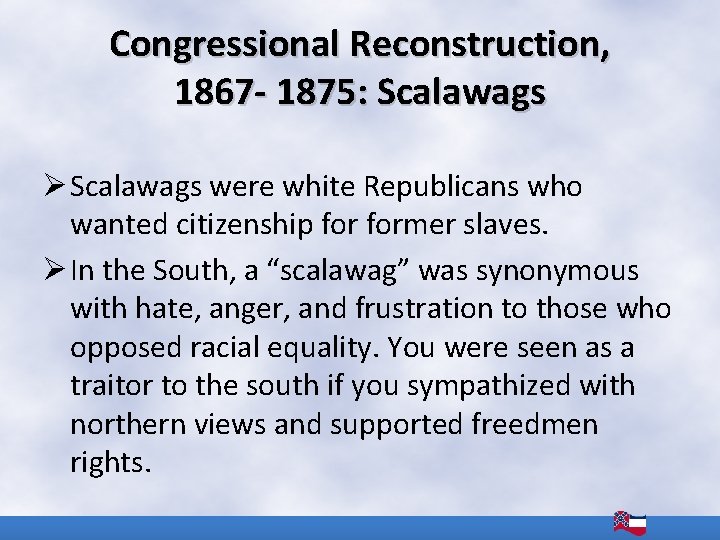 Congressional Reconstruction, 1867- 1875: Scalawags

➢ Scalawags were white Republicans who wanted citizenship for former slaves.

➢ In the South, a “scalawag” was synonymous with hate, anger, and frustration to those who opposed racial equality. You were seen as a traitor to the south if you sympathized with northern views and supported freedmen rights.